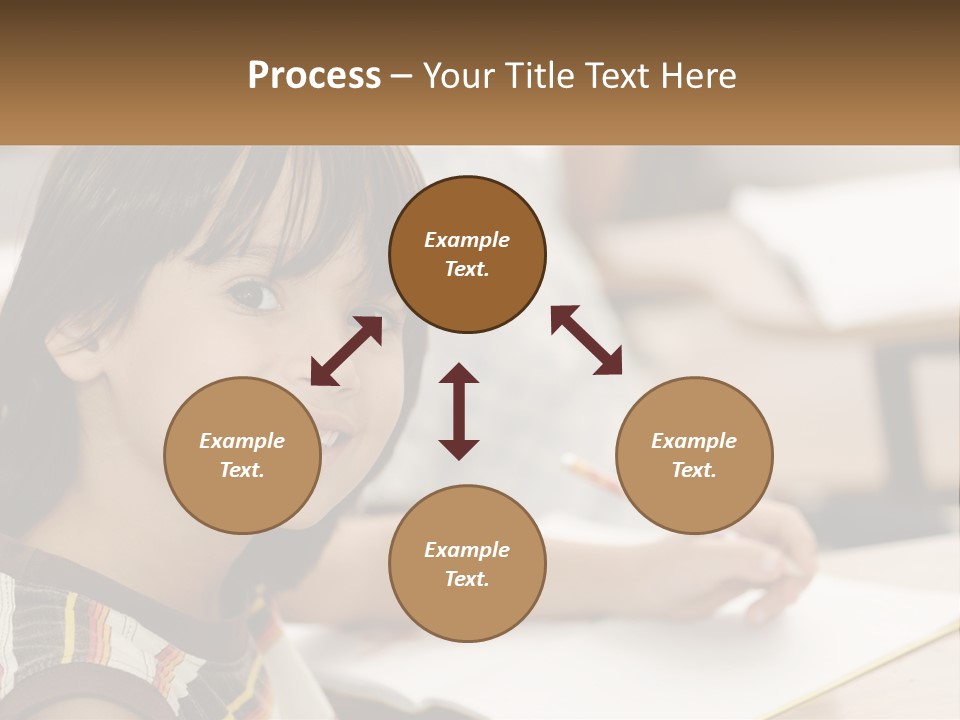 Process – Your Title Text Here

Example Text.

Example Text.

Example Text.

Example Text.